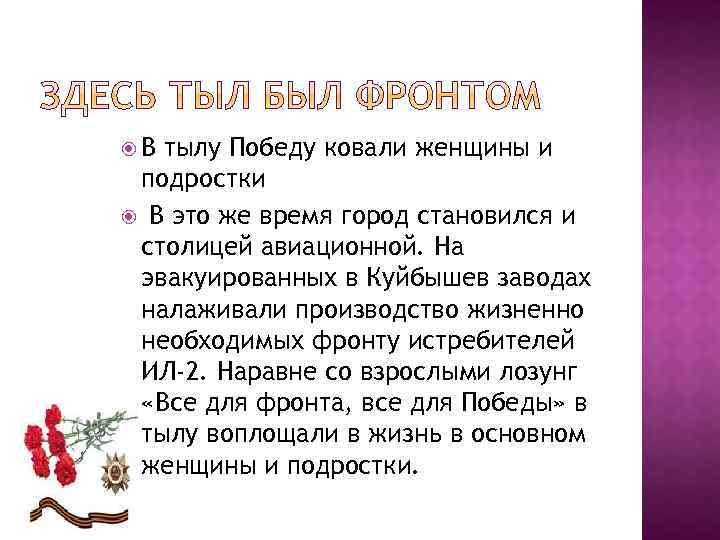 ЗДЕСЬ ТЫЛ БЫЛ ФРОНТОМ

В тылу Победу ковали женщины и подростки

В это же время город становился и столицей авиационной. На эвакуированных в Куйбышев заводах налаживали производство жизненно необходимых фронту истребителей ИЛ-2. Наравне со взрослыми лозунг «Все для фронта, все для Победы» в тылу воплощали в жизнь в основном женщины и подростки.